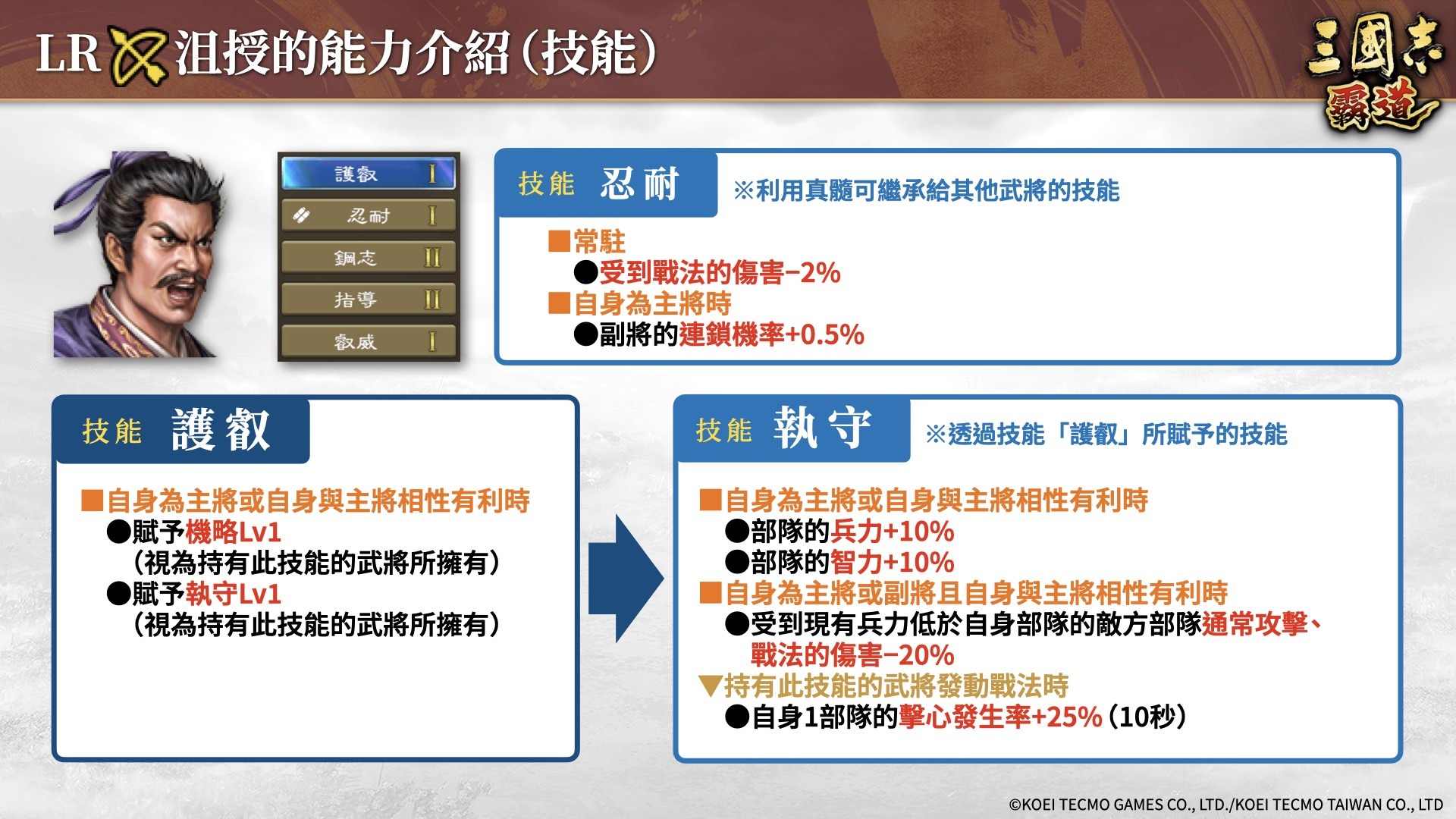 LR 沮授的能力介紹（技能）

三國志 霸道

護叡 I
忍耐 I
鋼志 II
指導 II
叡威 I

技能 忍耐 ※利用真髓可繼承給其他武將的技能

■常駐
●受到戰法的傷害−2%
■自身為主將時
●副將的連鎖機率+0.5%

技能 護叡

■自身為主將或自身與主將相性有利時
●賦予機略Lv1
（視為持有此技能的武將所擁有）
●賦予執守Lv1
（視為持有此技能的武將所擁有）

技能 執守 ※透過技能「護叡」所賦予的技能

■自身為主將或自身與主將相性有利時
●部隊的兵力+10%
●部隊的智力+10%
■自身為主將或副將且自身與主將相性有利時
●受到現有兵力低於自身部隊的敵方部隊通常攻擊、戰法的傷害−20%
▼持有此技能的武將發動戰法時
●自身1部隊的擊心發生率+25%（10秒）

©KOEI TECMO GAMES CO., LTD./KOEI TECMO TAIWAN CO., LTD